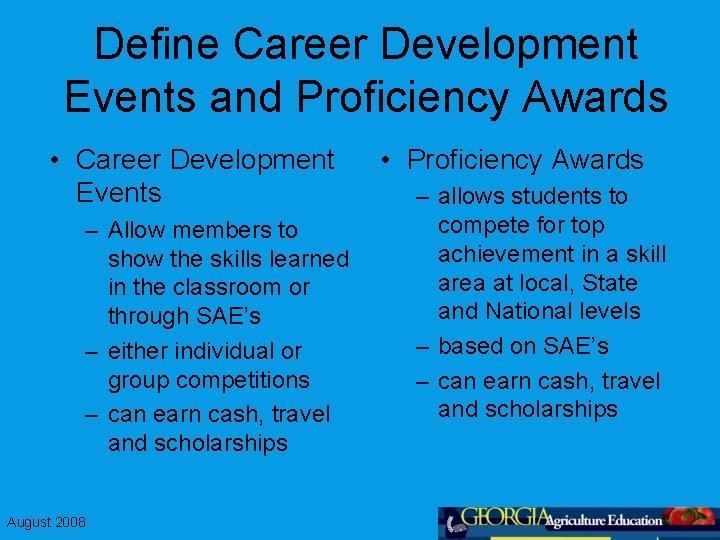 Define Career Development Events and Proficiency Awards

• Career Development Events
– Allow members to show the skills learned in the classroom or through SAE's
– either individual or group competitions
– can earn cash, travel and scholarships

• Proficiency Awards
– allows students to compete for top achievement in a skill area at local, State and National levels
– based on SAE's
– can earn cash, travel and scholarships

August 2008

GEORGIA Agriculture Education